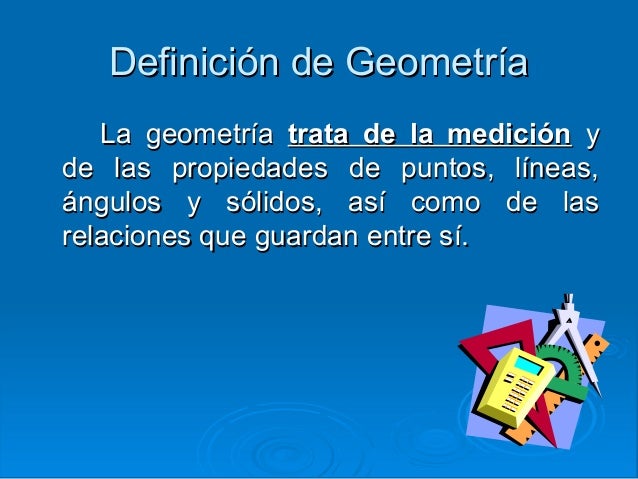 Definición de Geometría

La geometría trata de la medición y de las propiedades de puntos, líneas, ángulos y sólidos, así como de las relaciones que guardan entre sí.